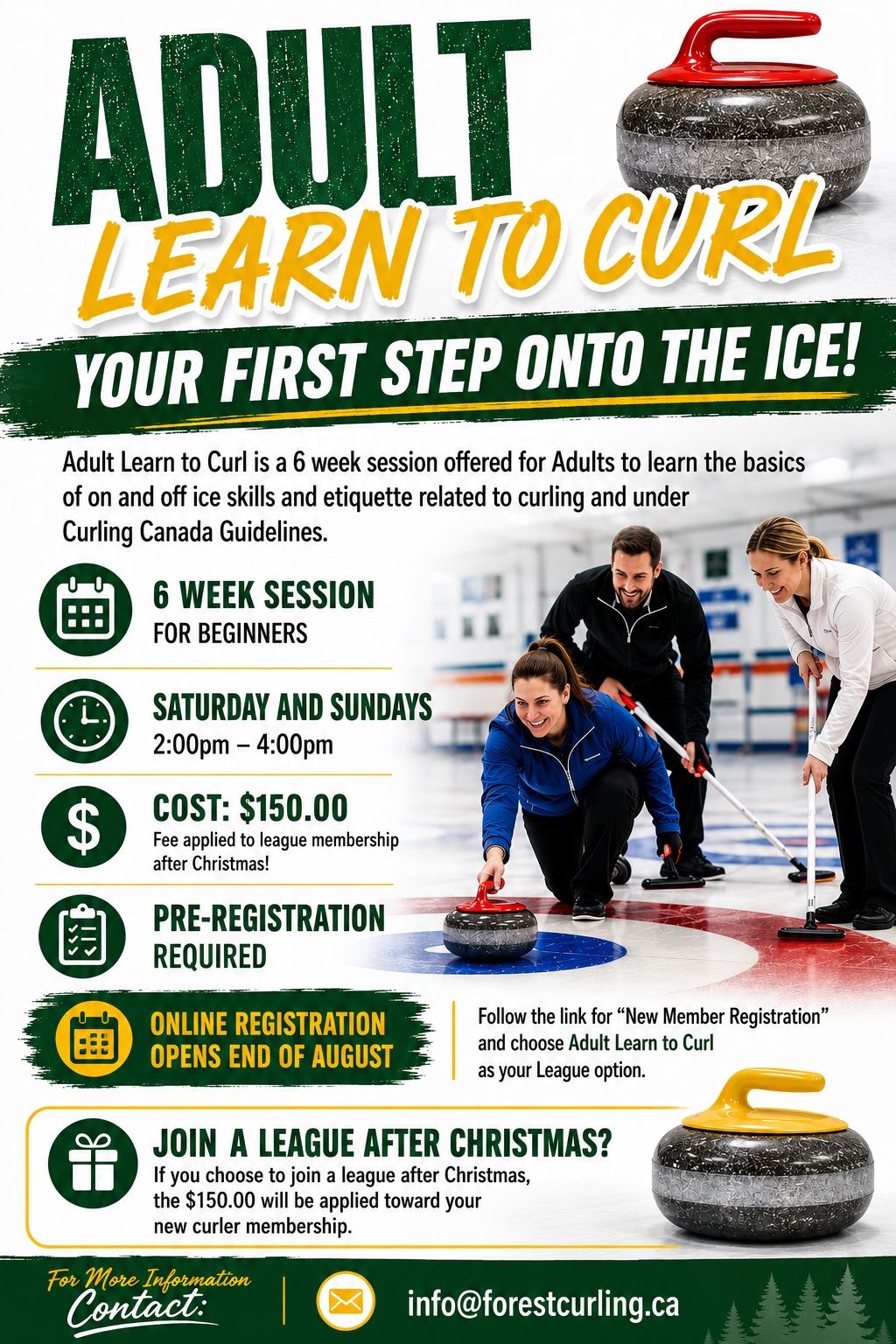 ADULT
LEARN TO CURL

YOUR FIRST STEP ONTO THE ICE!

Adult Learn to Curl is a 6 week session offered for Adults to learn the basics of on and off ice skills and etiquette related to curling and under Curling Canada Guidelines.

6 WEEK SESSION
FOR BEGINNERS

SATURDAY AND SUNDAYS
2:00pm – 4:00pm

COST: $150.00
Fee applied to league membership after Christmas!

PRE-REGISTRATION
REQUIRED

ONLINE REGISTRATION
OPENS END OF AUGUST

Follow the link for "New Member Registration" and choose Adult Learn to Curl as your League option.

JOIN A LEAGUE AFTER CHRISTMAS?
If you choose to join a league after Christmas, the $150.00 will be applied toward your new curler membership.

For More Information
Contact:

info@forestcurling.ca